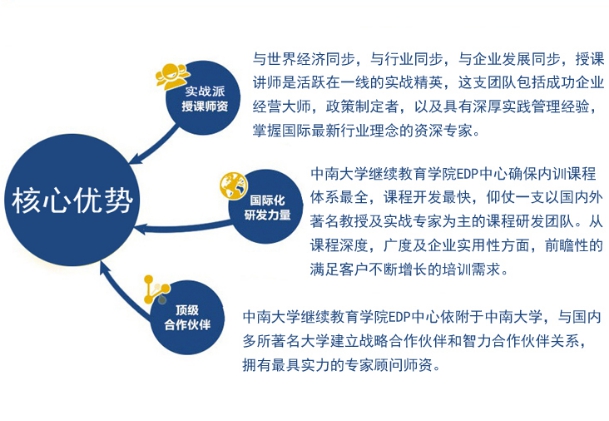 核心优势

实战派
授课师资

与世界经济同步，与行业同步，与企业发展同步，授课讲师是活跃在一线的实战精英，这支团队包括成功企业经营大师，政策制定者，以及具有深厚实践管理经验，掌握国际最新行业理念的资深专家。

国际化
研发力量

中南大学继续教育学院EDP中心确保内训课程体系最全，课程开发最快，仰仗一支以国内外著名教授及实战专家为主的课程研发团队。从课程深度，广度及企业实用性方面，前瞻性的满足客户不断增长的培训需求。

顶级
合作伙伴

中南大学继续教育学院EDP中心依附于中南大学，与国内多所著名大学建立战略合作伙伴和智力合作伙伴关系，拥有最具实力的专家顾问师资。